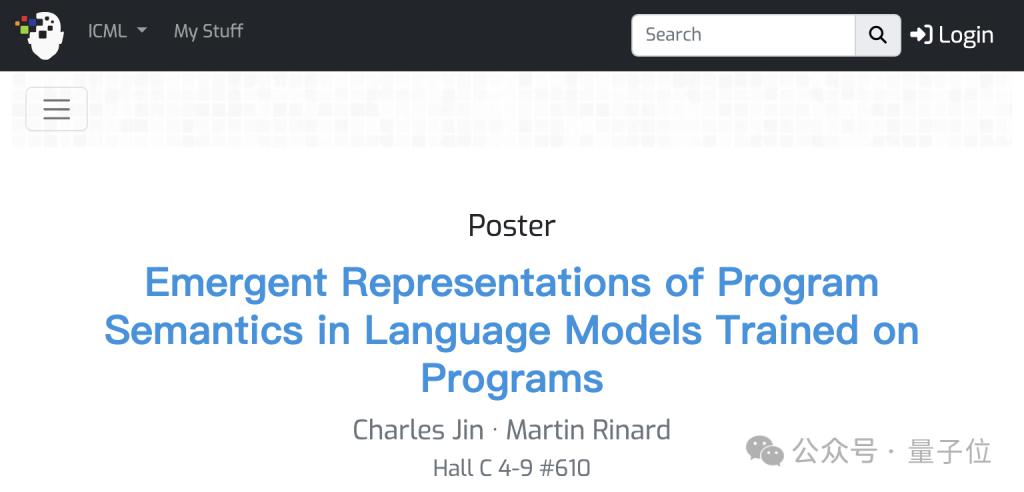 ICML My Stuff

Search

Login

Poster

Emergent Representations of Program Semantics in Language Models Trained on Programs

Charles Jin · Martin Rinard

Hall C 4-9 #610

公众号 · 量子位